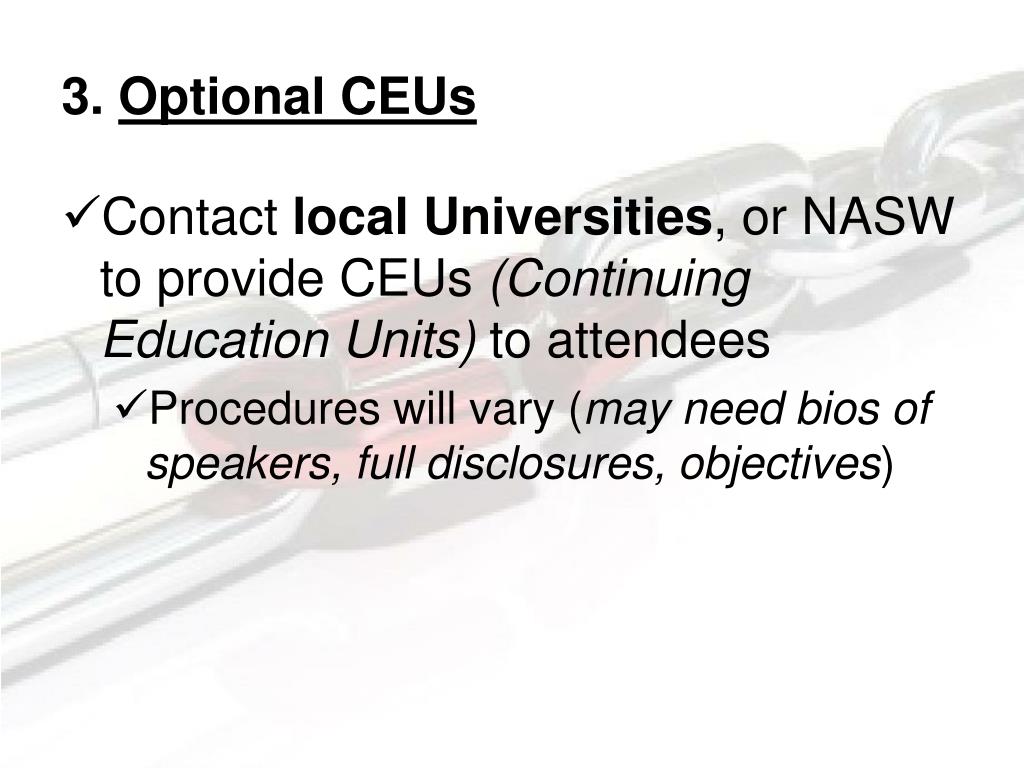 3. Optional CEUs

✓Contact local Universities, or NASW to provide CEUs (Continuing Education Units) to attendees

✓Procedures will vary (may need bios of speakers, full disclosures, objectives)